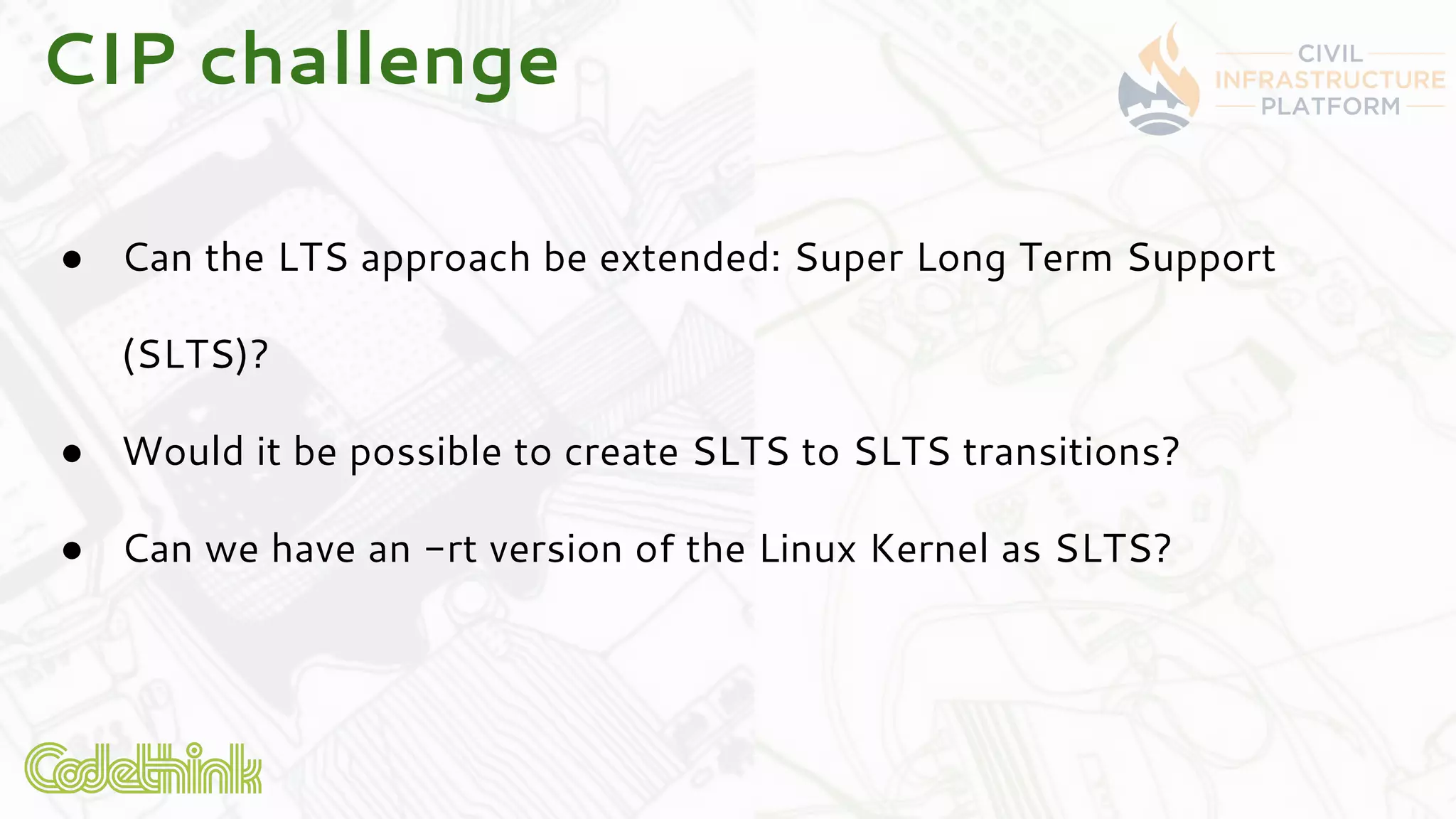 CIP challenge

CIVIL
INFRASTRUCTURE
PLATFORM

● Can the LTS approach be extended: Super Long Term Support (SLTS)?

● Would it be possible to create SLTS to SLTS transitions?

● Can we have an -rt version of the Linux Kernel as SLTS?

Codethink